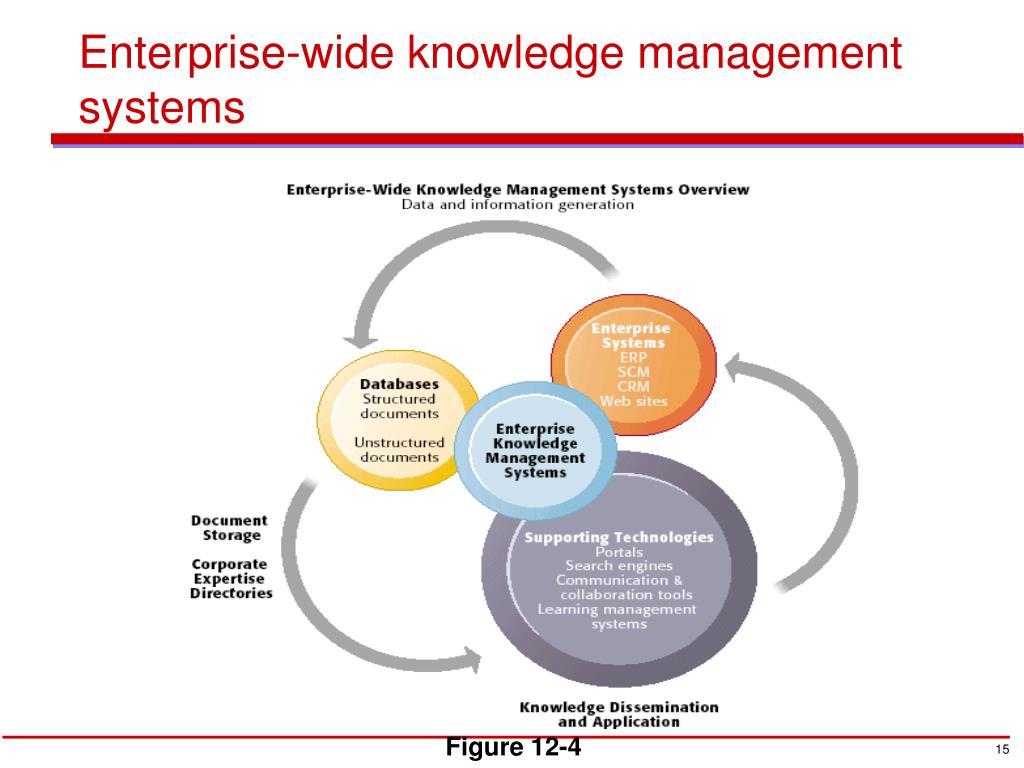 Enterprise-wide knowledge management systems

Enterprise-Wide Knowledge Management Systems Overview
Data and information generation

Enterprise Systems
ERP
SCM
CRM
Web sites

Databases
Structured documents

Unstructured documents

Enterprise Knowledge Management Systems

Document Storage

Corporate Expertise Directories

Supporting Technologies
Portals
Search engines
Communication & collaboration tools
Learning management systems

Knowledge Dissemination and Application

Figure 12-4

15